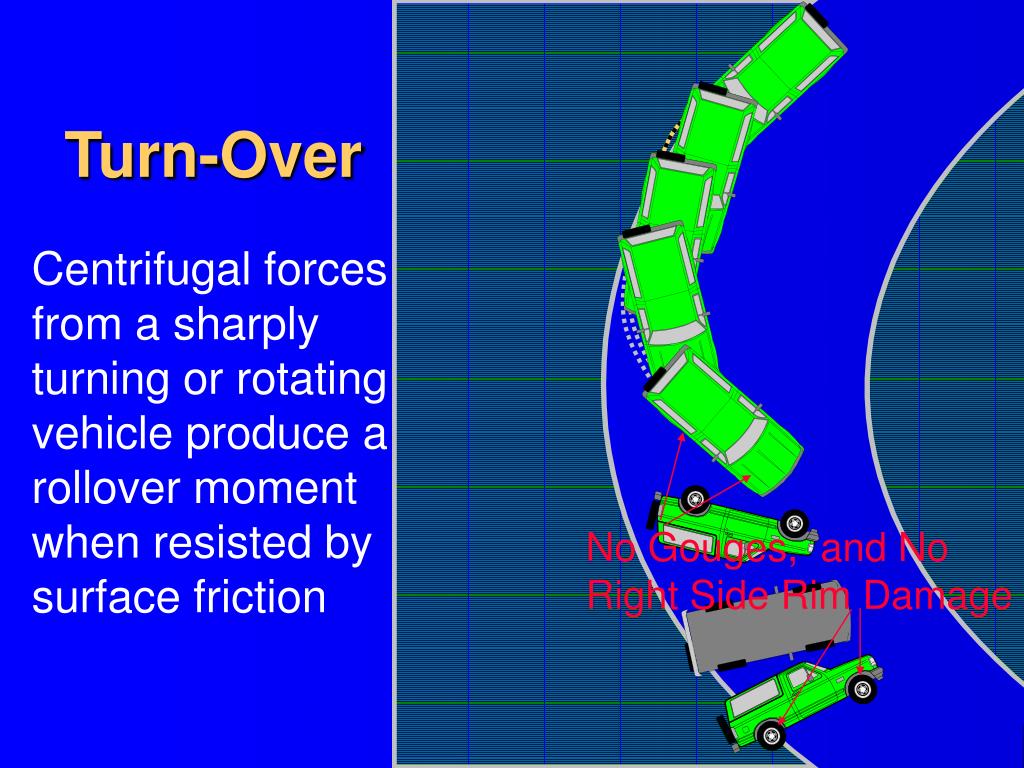 Turn-Over

Centrifugal forces from a sharply turning or rotating vehicle produce a rollover moment when resisted by surface friction

No Gouges, and No Right Side Rim Damage